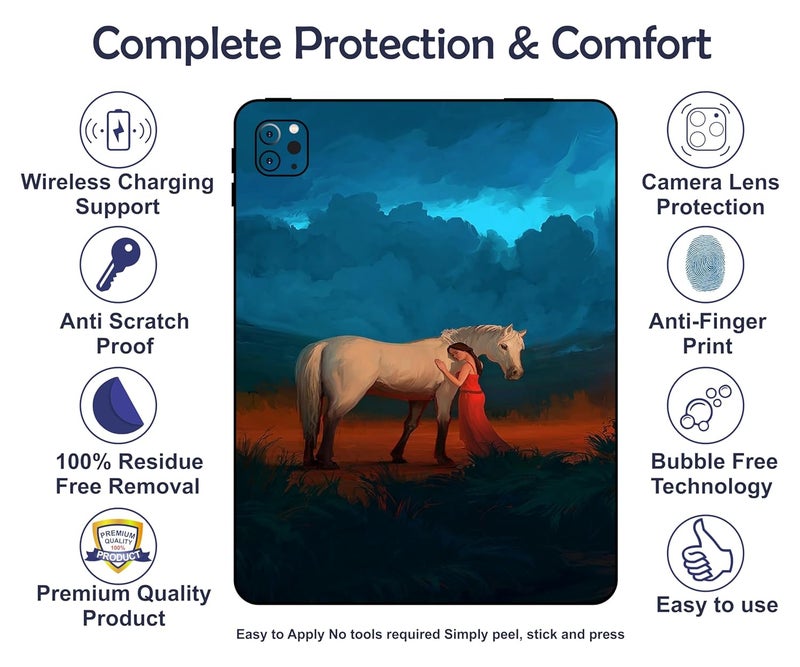 Complete Protection & Comfort

Wireless Charging Support

Anti Scratch Proof

100% Residue Free Removal

PREMIUM QUALITY 100% PRODUCT

Premium Quality Product

Camera Lens Protection

Anti-Finger Print

Bubble Free Technology

Easy to use

Easy to Apply No tools required Simply peel, stick and press